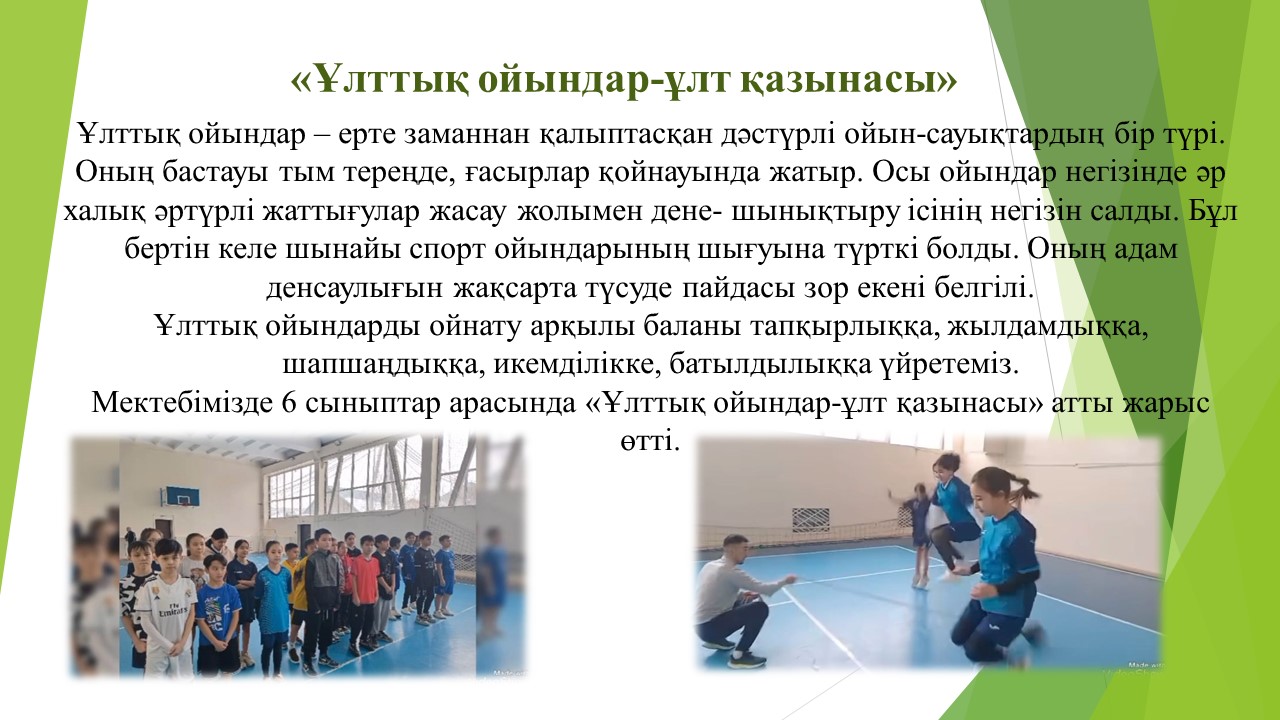 «Ұлттық ойындар-ұлт қазынасы»

Ұлттық ойындар – ерте заманнан қалыптасқан дәстүрлі ойын-сауықтардың бір түрі. Оның бастауы тым тереңде, ғасырлар қойнауында жатыр. Осы ойындар негізінде әр халық әртүрлі жаттығулар жасау жолымен дене- шынықтыру ісінің негізін салды. Бұл бертін келе шынайы спорт ойындарының шығуына түрткі болды. Оның адам денсаулығын жақсарта түсуде пайдасы зор екені белгілі.
Ұлттық ойындарды ойнату арқылы баланы тапқырлыққа, жылдамдыққа, шапшаңдыққа, икемділікке, батылдылыққа үйретеміз.
Мектебімізде 6 сыныптар арасында «Ұлттық ойындар-ұлт қазынасы» атты жарыс өтті.